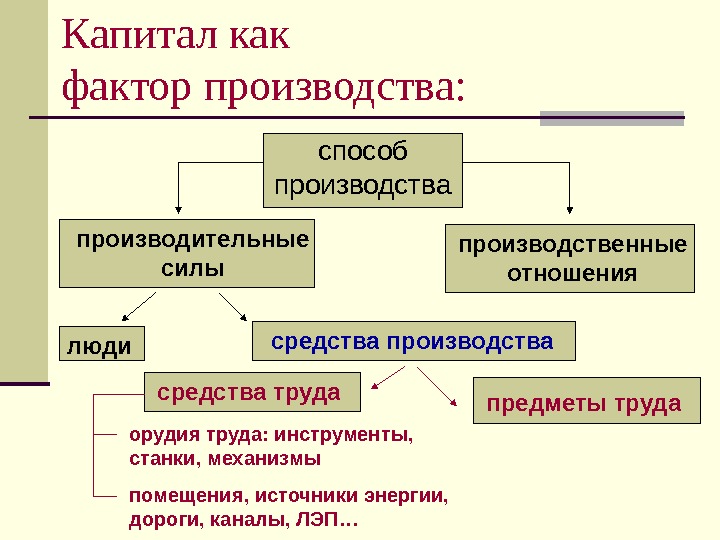 Капитал как фактор производства:

способ производства

производительные силы

производственные отношения

люди

средства производства

средства труда

предметы труда

орудия труда: инструменты, станки, механизмы

помещения, источники энергии, дороги, каналы, ЛЭП…